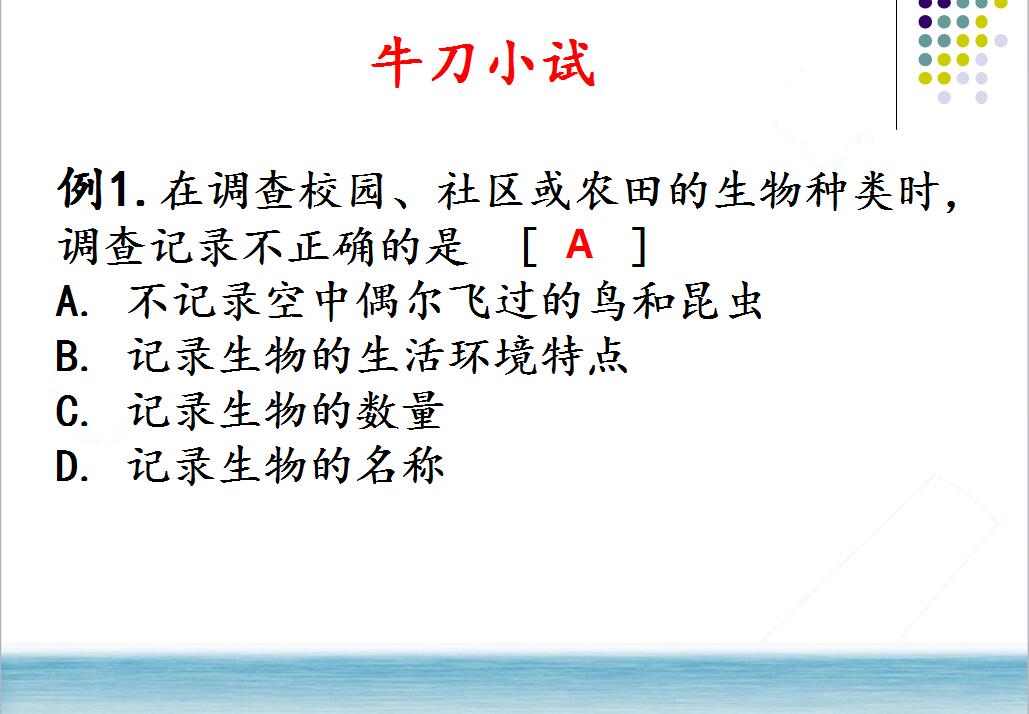 牛刀小试

例1. 在调查校园、社区或农田的生物种类时，调查记录不正确的是 [ A ]
A. 不记录空中偶尔飞过的鸟和昆虫
B. 记录生物的生活环境特点
C. 记录生物的数量
D. 记录生物的名称